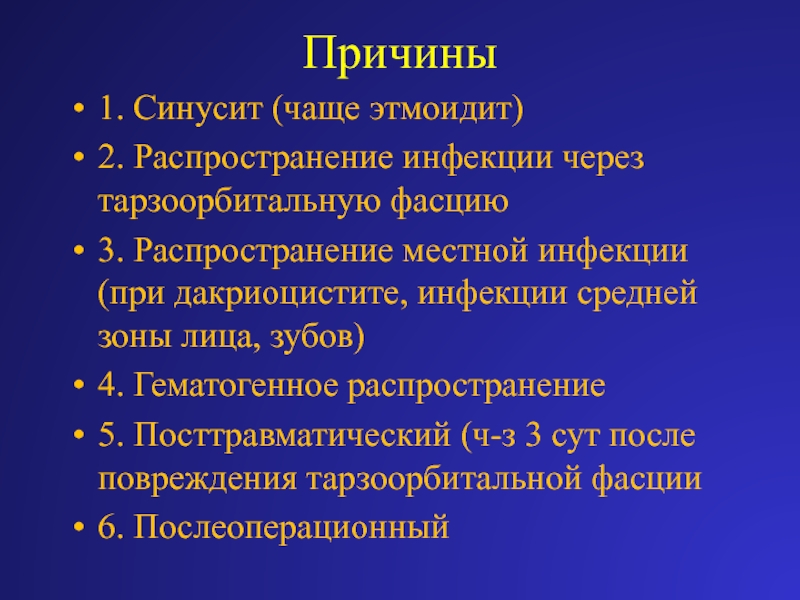 Причины

• 1. Синусит (чаще этмоидит)
• 2. Распространение инфекции через тарзоорбитальную фасцию
• 3. Распространение местной инфекции (при дакриоцистите, инфекции средней зоны лица, зубов)
• 4. Гематогенное распространение
• 5. Посттравматический (ч-з 3 сут после повреждения тарзоорбитальной фасции
• 6. Послеоперационный